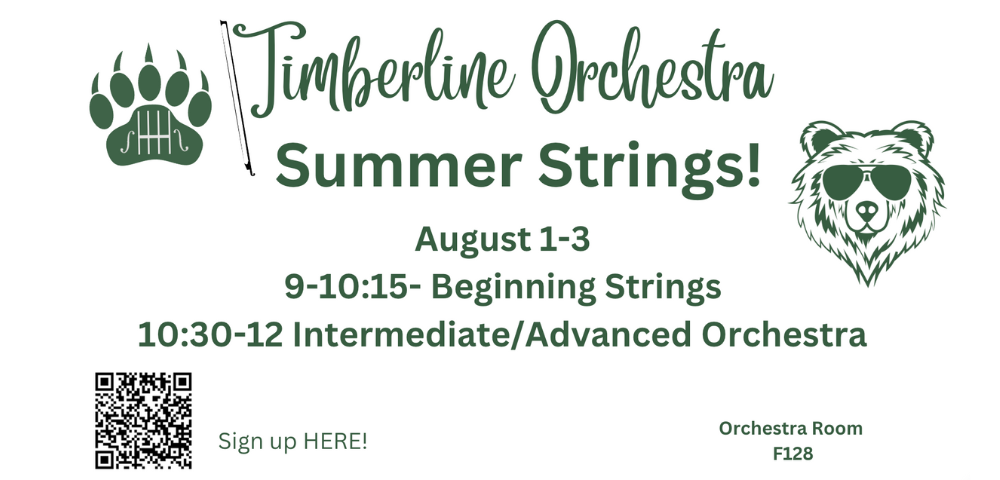 Timberline Orchestra

Summer Strings!

August 1-3
9-10:15- Beginning Strings
10:30-12 Intermediate/Advanced Orchestra

Sign up HERE!

Orchestra Room
F128